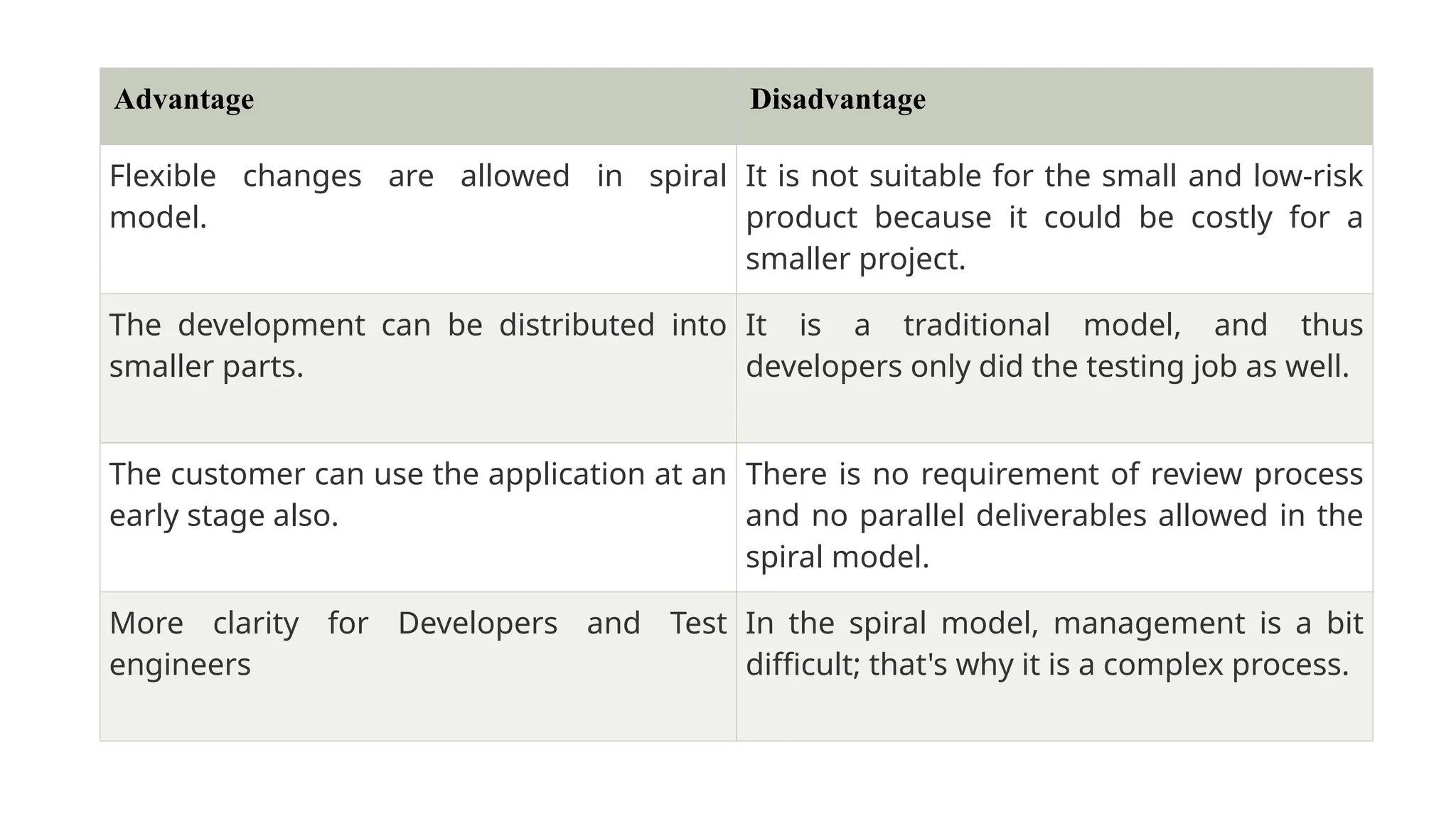 | Advantage | Disadvantage |
|---|---|
| Flexible changes are allowed in spiral model. | It is not suitable for the small and low-risk product because it could be costly for a smaller project. |
| The development can be distributed into smaller parts. | It is a traditional model, and thus developers only did the testing job as well. |
| The customer can use the application at an early stage also. | There is no requirement of review process and no parallel deliverables allowed in the spiral model. |
| More clarity for Developers and Test engineers | In the spiral model, management is a bit difficult; that's why it is a complex process. |